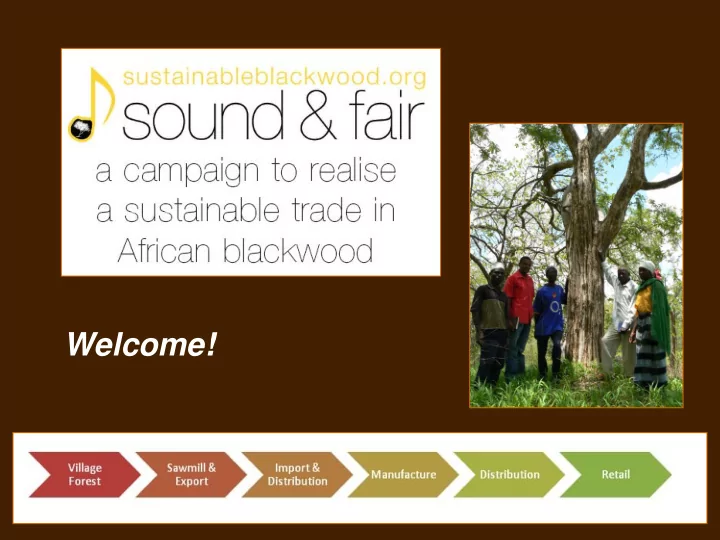 sustainableblackwood.org
sound & fair
a campaign to realise a sustainable trade in African blackwood

Welcome!

Village Forest

Sawmill & Export

Import & Distribution

Manufacture

Distribution

Retail